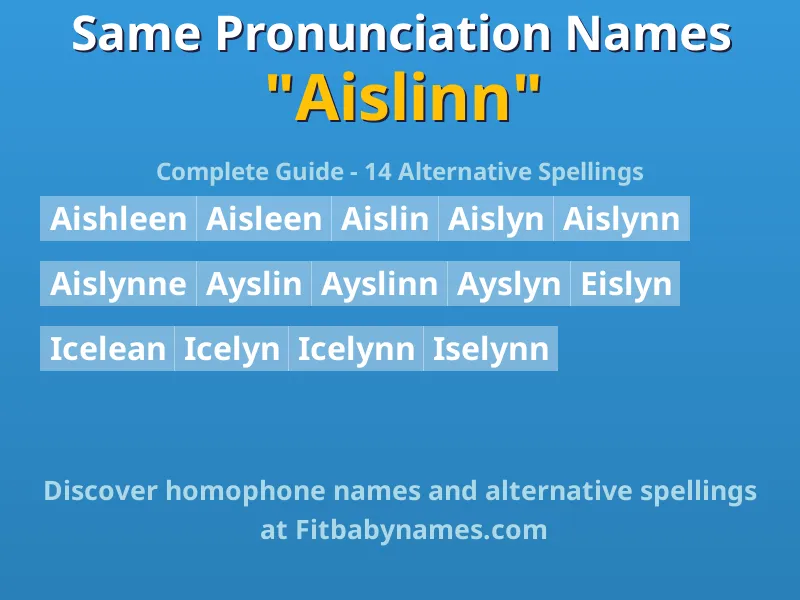 Same Pronunciation Names
"Aislinn"

Complete Guide - 14 Alternative Spellings

Aishleen Aisleen Aislin Aislyn Aislynn

Aislynne Ayslin Ayslinn Ayslyn Eislyn

Icelean Icelyn Icelynn Iselynn

Discover homophone names and alternative spellings at Fitbabynames.com